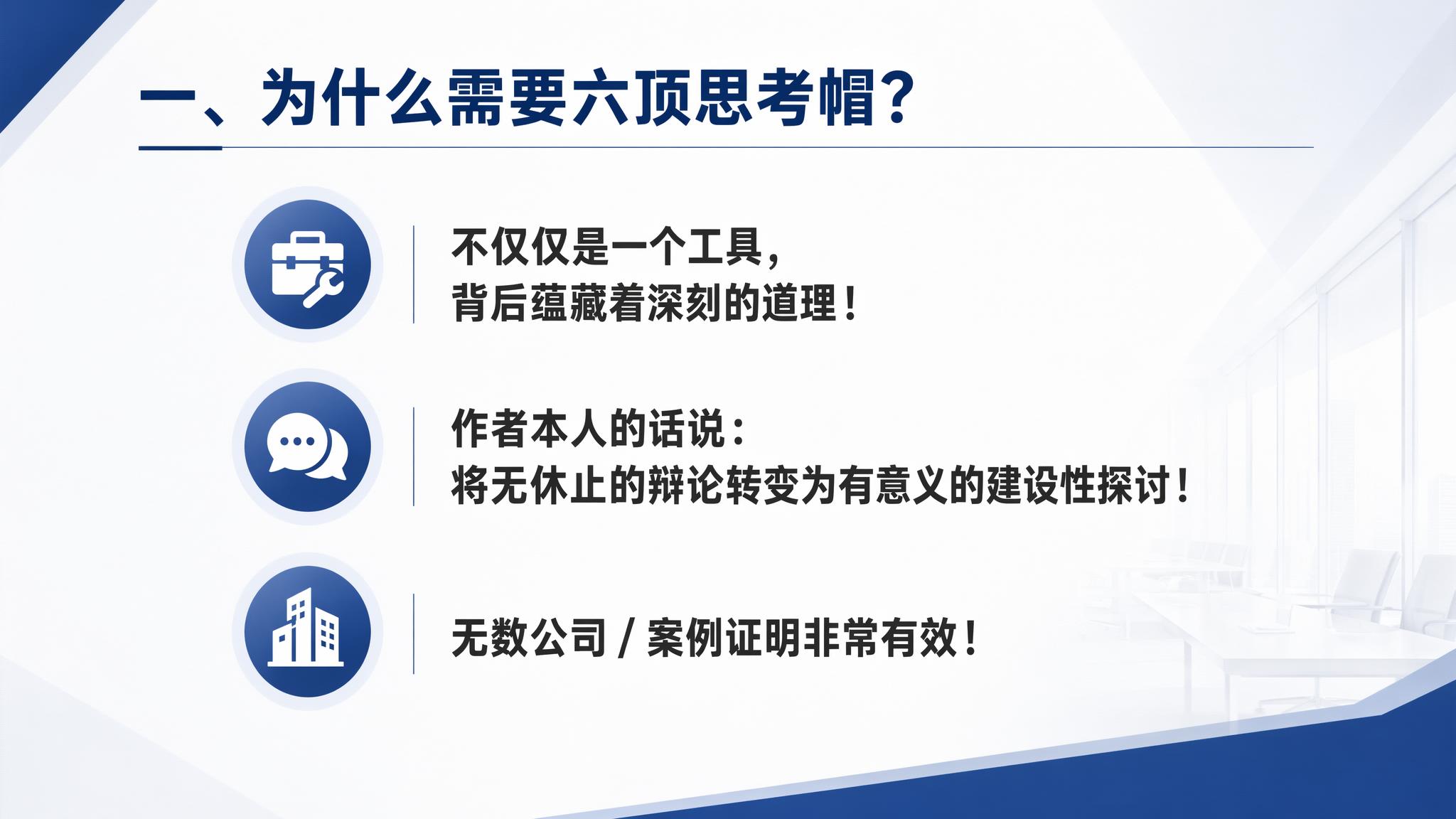 一、为什么需要六顶思考帽？

不仅仅是一个工具，
背后蕴藏着深刻的道理！

作者本人的话说：
将无休止的辩论转变为有意义的建设性探讨！

无数公司 / 案例证明非常有效！